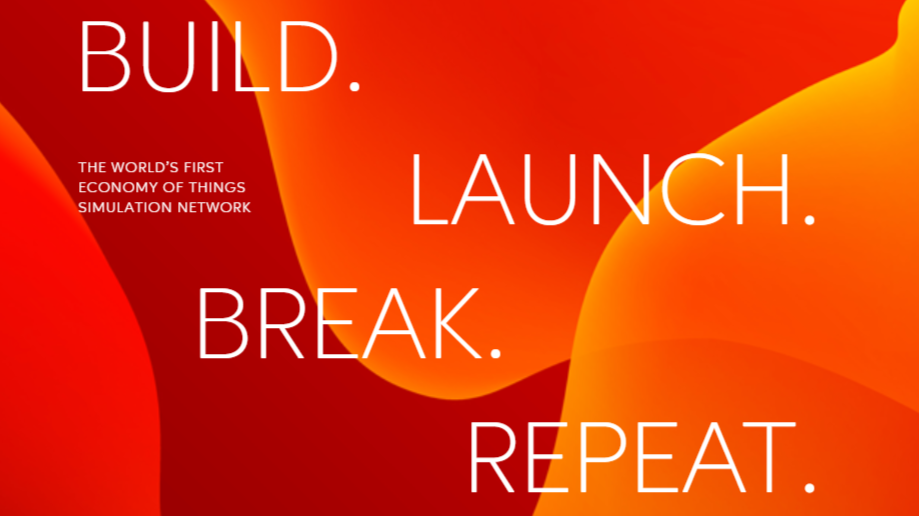 BUILD.

THE WORLD'S FIRST ECONOMY OF THINGS SIMULATION NETWORK

LAUNCH.

BREAK.

REPEAT.